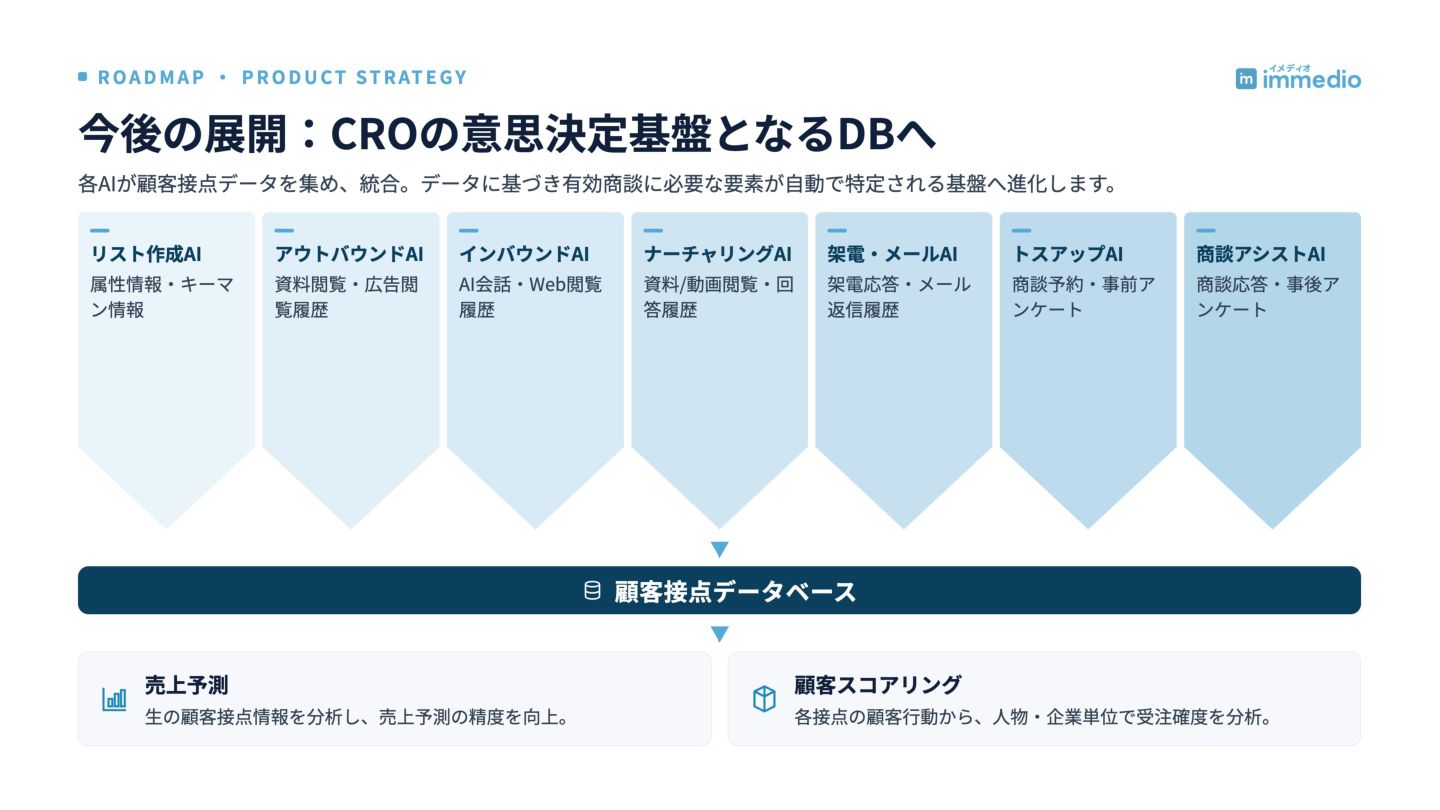 ROADMAP • PRODUCT STRATEGY

イメディオ
immedio

今後の展開：CROの意思決定基盤となるDBへ

各AIが顧客接点データを集め、統合。データに基づき有効商談に必要な要素が自動で特定される基盤へ進化します。

リスト作成AI
属性情報・キーマン情報

アウトバウンドAI
資料閲覧・広告閲覧履歴

インバウンドAI
AI会話・Web閲覧履歴

ナーチャリングAI
資料/動画閲覧・回答履歴

架電・メールAI
架電応答・メール返信履歴

トスアップAI
商談予約・事前アンケート

商談アシストAI
商談応答・事後アンケート

顧客接点データベース

売上予測
生の顧客接点情報を分析し、売上予測の精度を向上。

顧客スコアリング
各接点の顧客行動から、人物・企業単位で受注確度を分析。